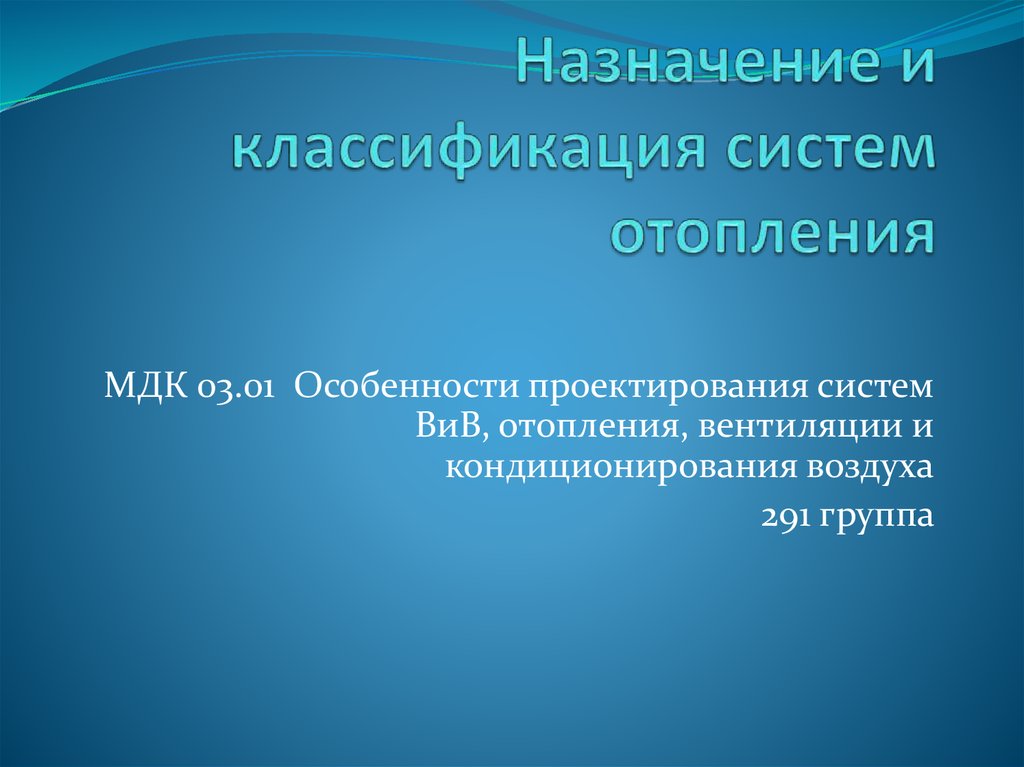 Назначение и классификация систем отопления

МДК 03.01 Особенности проектирования систем ВиВ, отопления, вентиляции и кондиционирования воздуха

291 группа